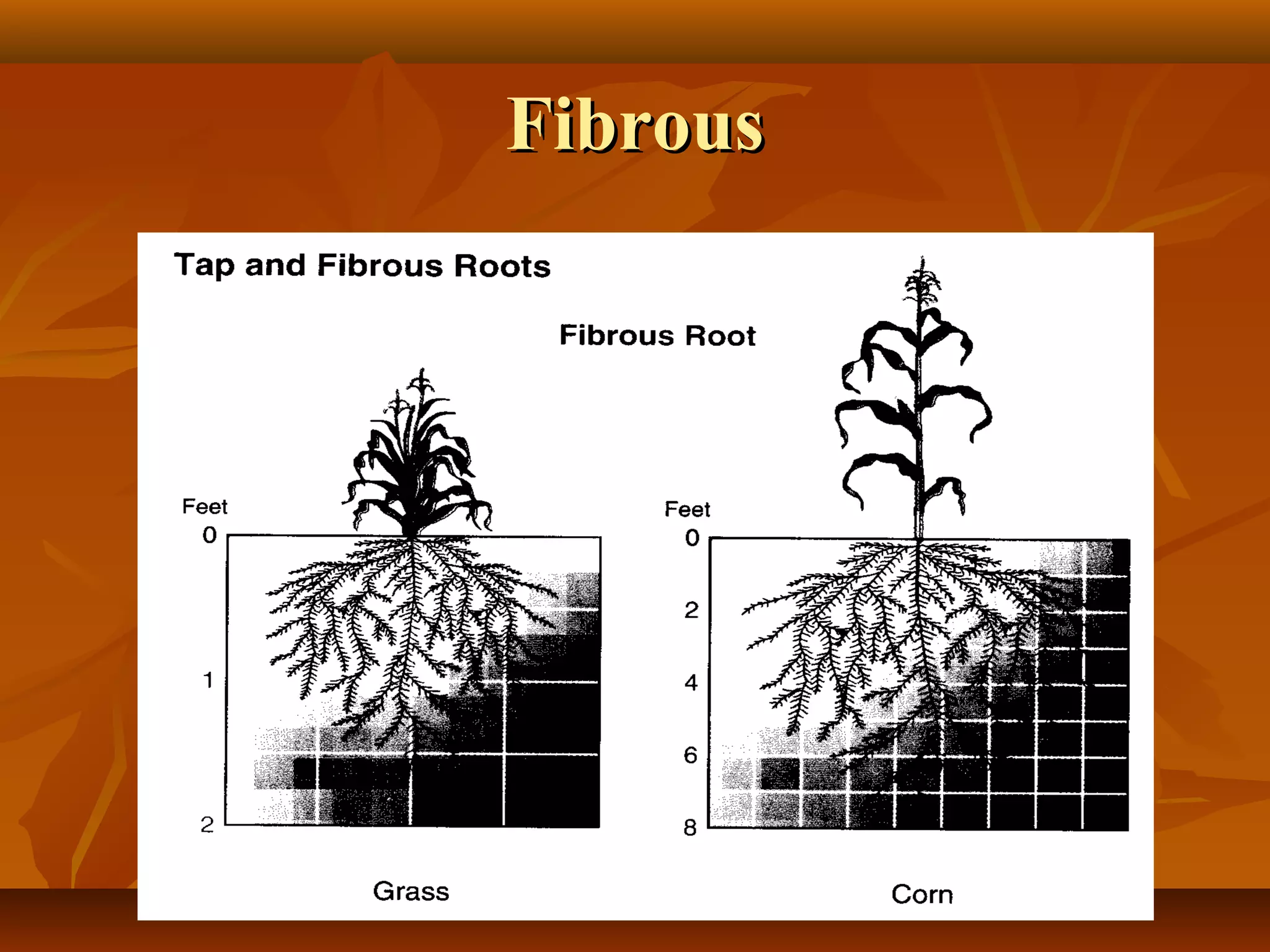 Fibrous

Tap and Fibrous Roots

Fibrous Root

Feet
0
1
2

Grass

Feet
0
2
4
6
8

Corn